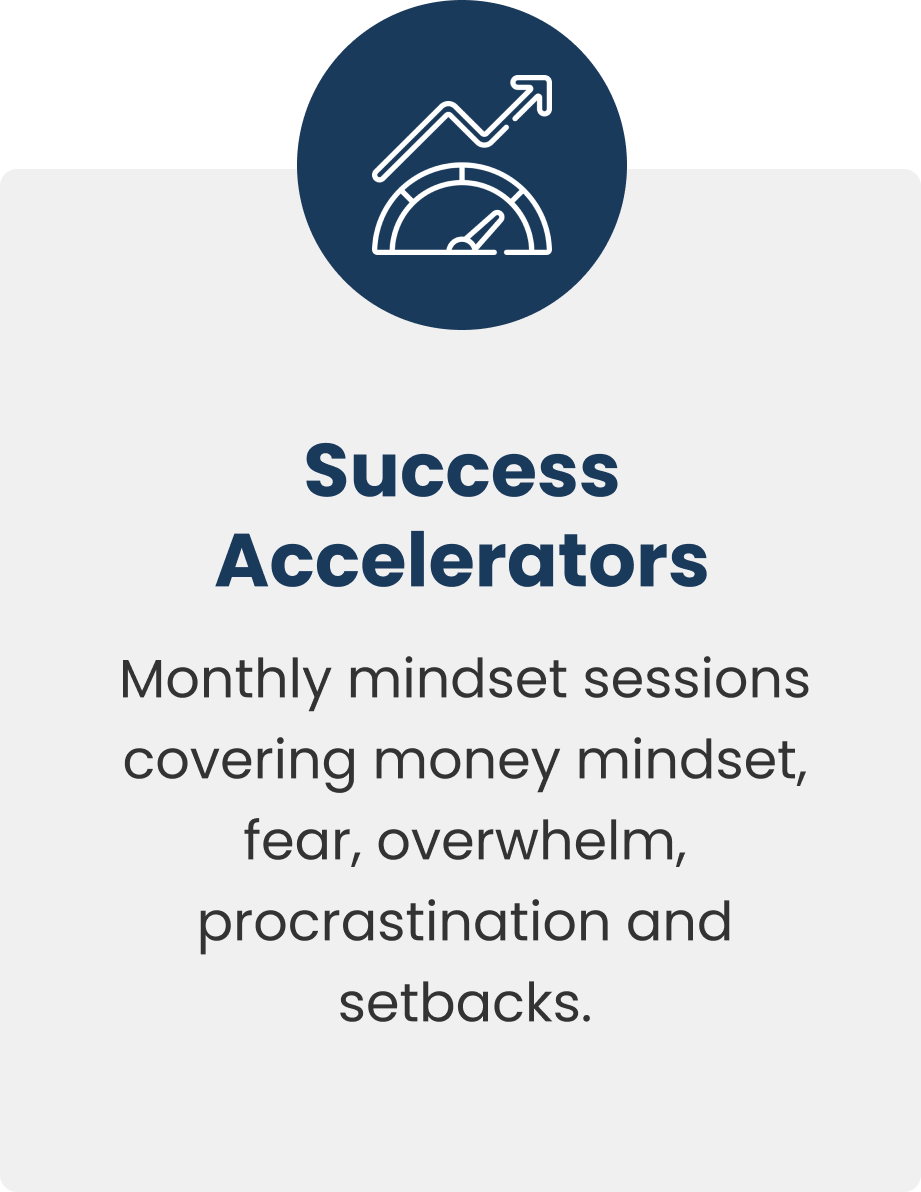 Success Accelerators

Monthly mindset sessions covering money mindset, fear, overwhelm, procrastination and setbacks.